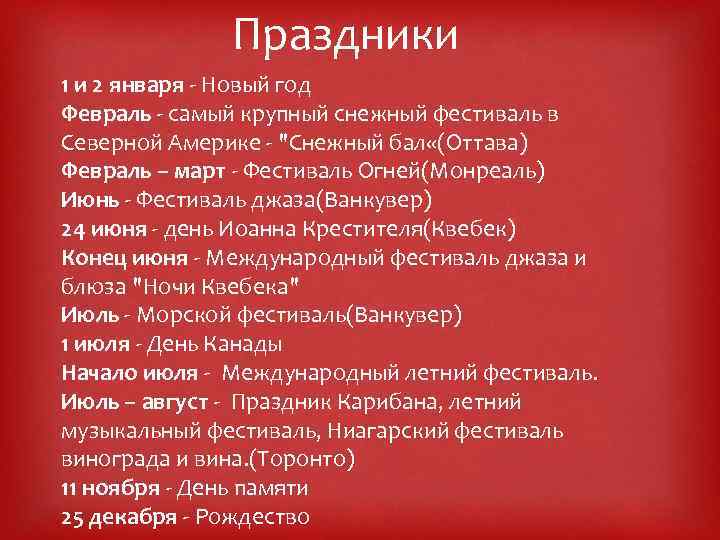 Праздники

1 и 2 января - Новый год
Февраль - самый крупный снежный фестиваль в Северной Америке - "Снежный бал«(Оттава)
Февраль – март - Фестиваль Огней(Монреаль)
Июнь - Фестиваль джаза(Ванкувер)
24 июня - день Иоанна Крестителя(Квебек)
Конец июня - Международный фестиваль джаза и блюза "Ночи Квебека"
Июль - Морской фестиваль(Ванкувер)
1 июля - День Канады
Начало июля - Международный летний фестиваль.
Июль – август - Праздник Карибана, летний музыкальный фестиваль, Ниагарский фестиваль винограда и вина.(Торонто)
11 ноября - День памяти
25 декабря - Рождество